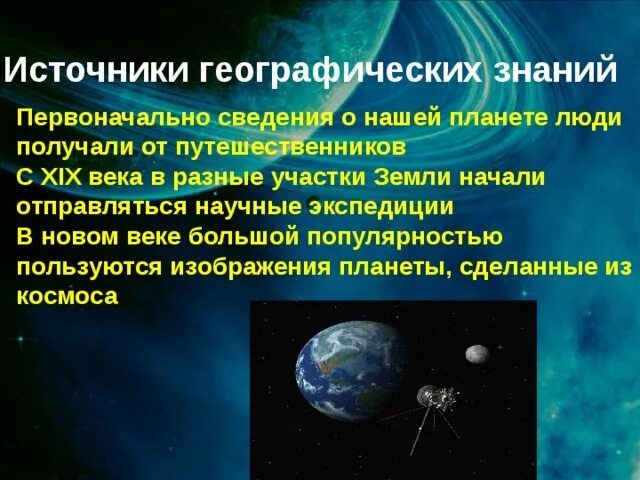 Источники географических знаний

Первоначально сведения о нашей планете люди получали от путешественников

С XIX века в разные участки Земли начали отправляться научные экспедиции

В новом веке большой популярностью пользуются изображения планеты, сделанные из космоса